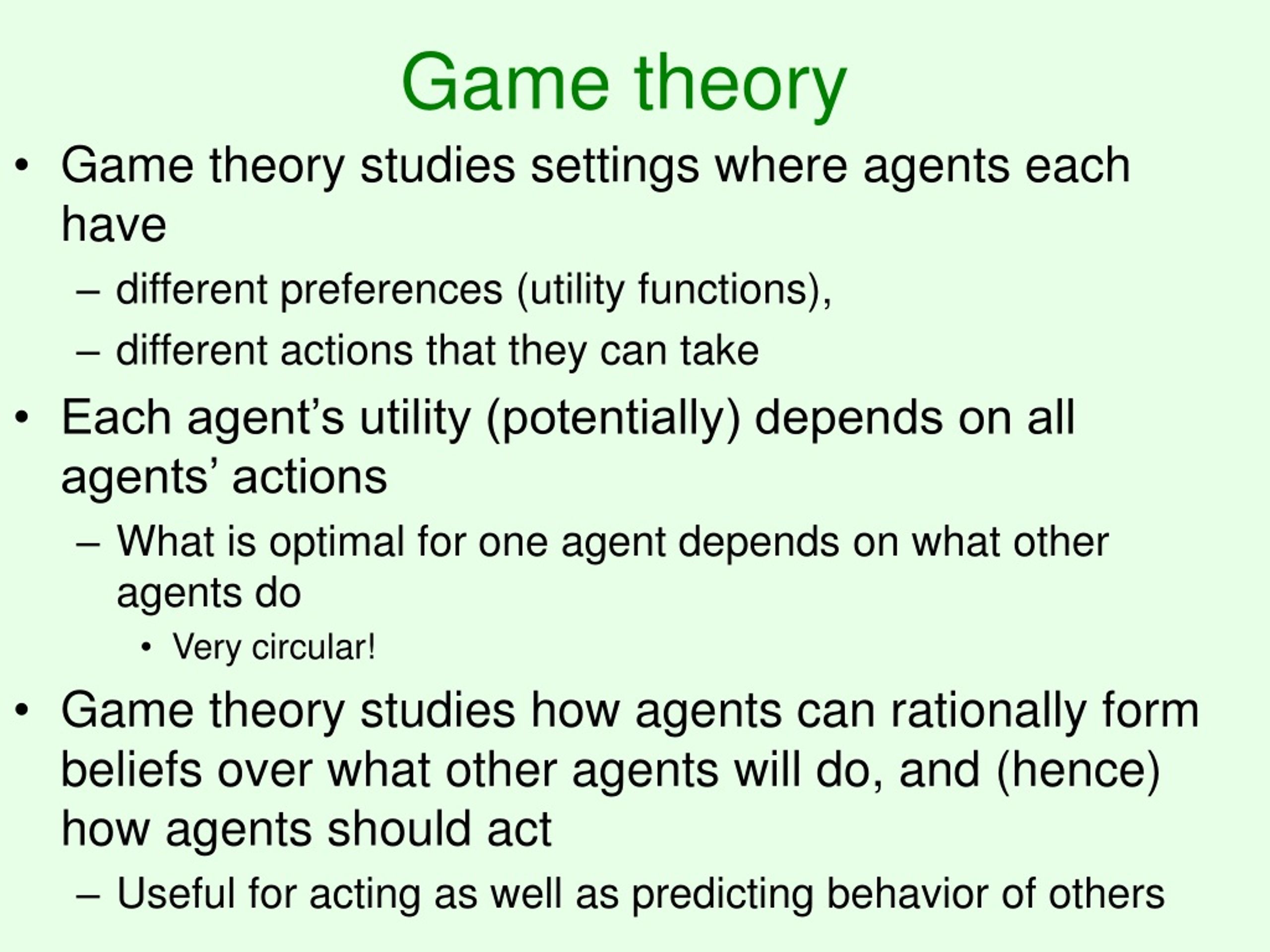 Game theory

• Game theory studies settings where agents each have

– different preferences (utility functions),

– different actions that they can take

• Each agent’s utility (potentially) depends on all agents’ actions

– What is optimal for one agent depends on what other agents do

• Very circular!

• Game theory studies how agents can rationally form beliefs over what other agents will do, and (hence) how agents should act

– Useful for acting as well as predicting behavior of others